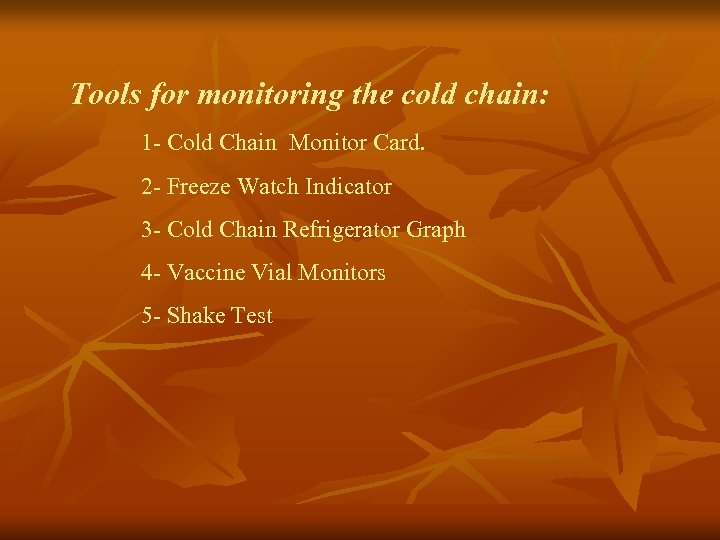 Tools for monitoring the cold chain:

1- Cold Chain Monitor Card.

2- Freeze Watch Indicator

3- Cold Chain Refrigerator Graph

4- Vaccine Vial Monitors

5- Shake Test